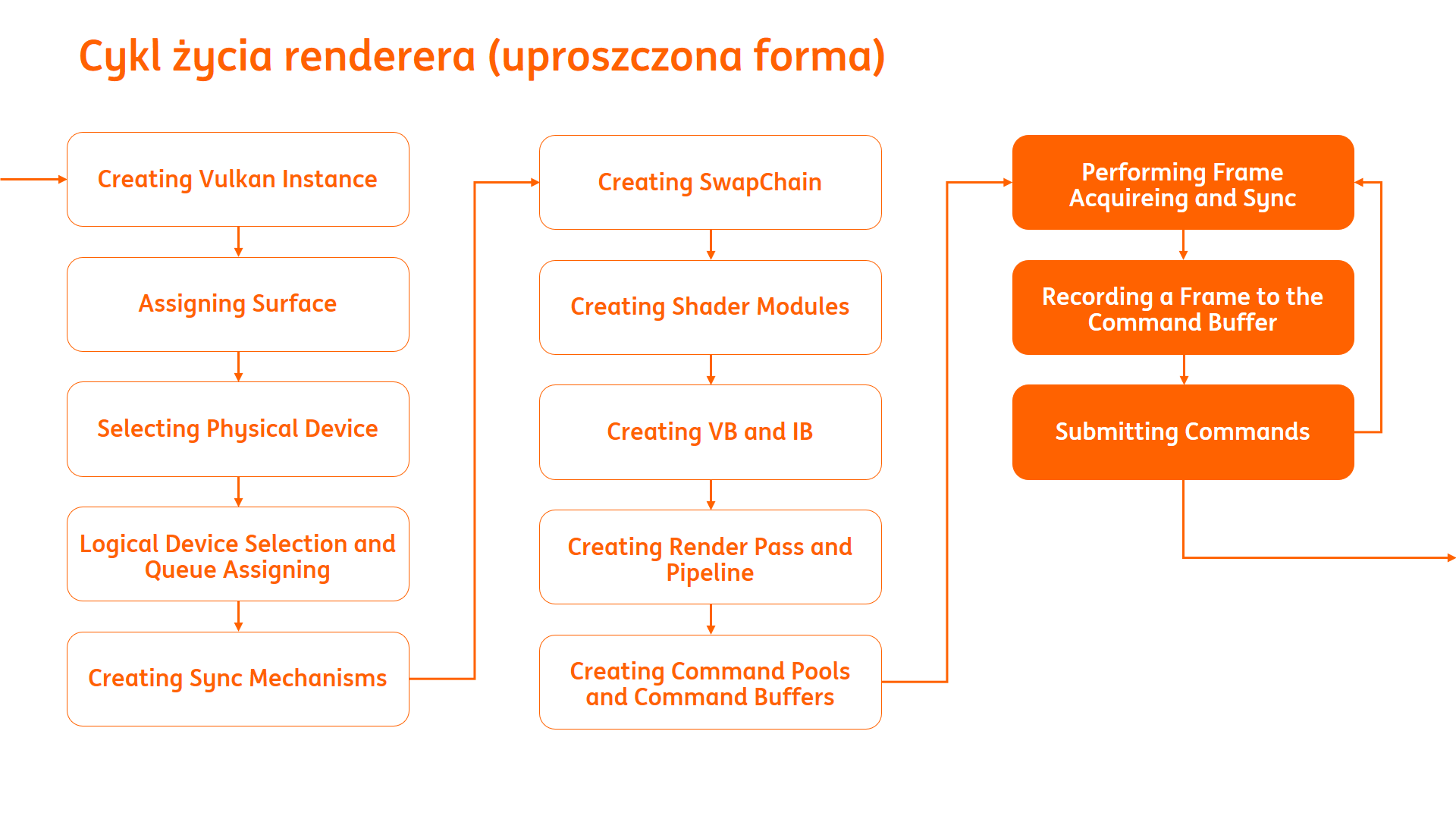 Cykl życia renderera (uproszczona forma)

Creating Vulkan Instance

Assigning Surface

Selecting Physical Device

Logical Device Selection and Queue Assigning

Creating Sync Mechanisms

Creating SwapChain

Creating Shader Modules

Creating VB and IB

Creating Render Pass and Pipeline

Creating Command Pools and Command Buffers

Performing Frame Acquireing and Sync

Recording a Frame to the Command Buffer

Submitting Commands